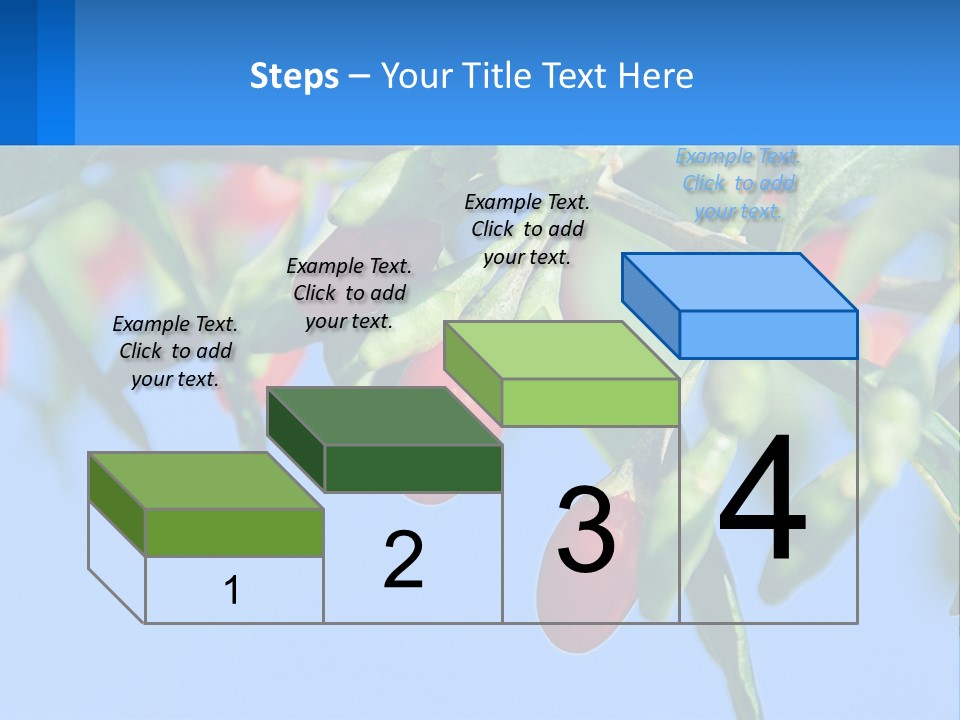 Steps – Your Title Text Here

Example Text. Click to add your text.

Example Text. Click to add your text.

Example Text. Click to add your text.

Example Text. Click to add your text.

1

2

3

4